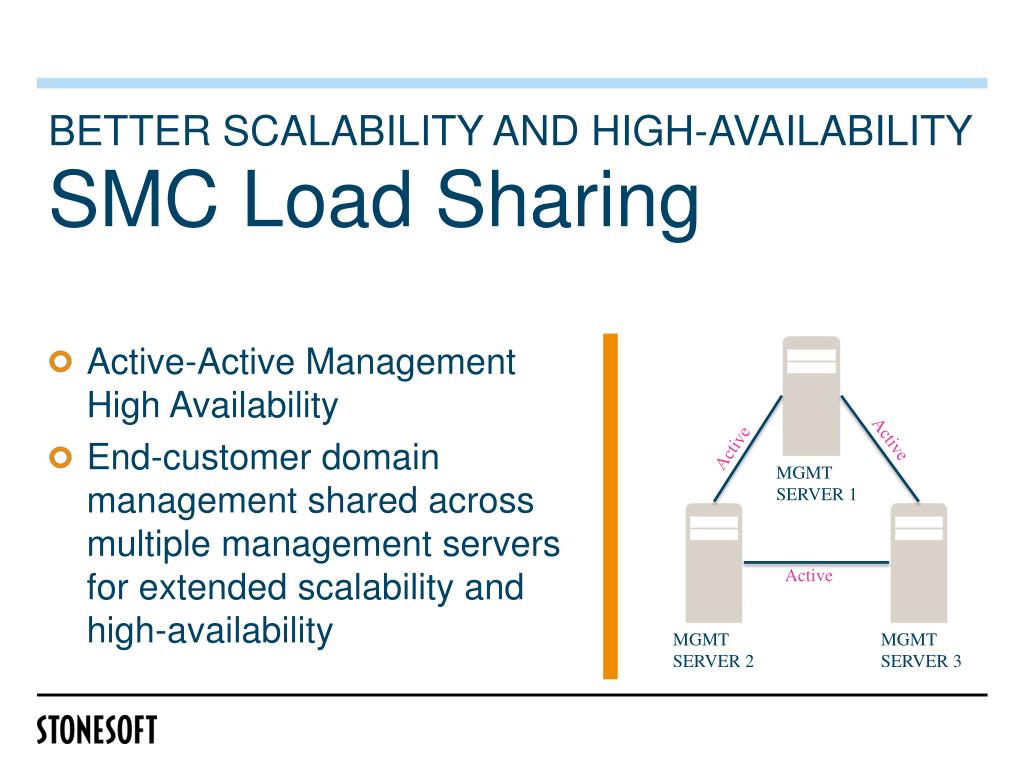 BETTER SCALABILITY AND HIGH-AVAILABILITY
SMC Load Sharing

Active-Active Management High Availability

End-customer domain management shared across multiple management servers for extended scalability and high-availability

Active
Active
MGMT SERVER 1
Active
MGMT SERVER 2
MGMT SERVER 3

STONESOFT